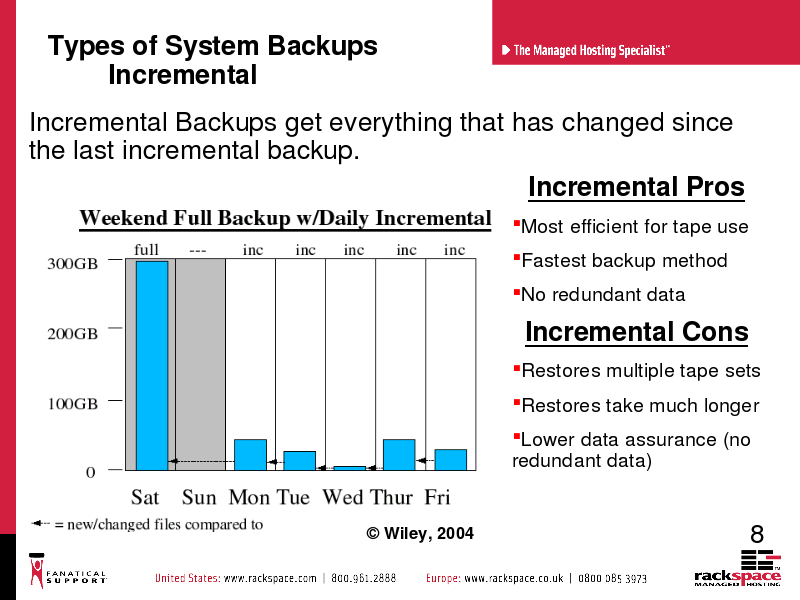 Types of System Backups
Incremental

The Managed Hosting Specialist™

Incremental Backups get everything that has changed since the last incremental backup.

Weekend Full Backup w/Daily Incremental

full --- inc inc inc inc inc

300GB
200GB
100GB
0

Sat Sun Mon Tue Wed Thur Fri

= new/changed files compared to

Incremental Pros
▪Most efficient for tape use
▪Fastest backup method
▪No redundant data

Incremental Cons
▪Restores multiple tape sets
▪Restores take much longer
▪Lower data assurance (no redundant data)

© Wiley, 2004

8

FANATICAL SUPPORT

United States: www.rackspace.com | 800.961.2888 Europe: www.rackspace.co.uk | 0800 085 3973

rackspace MANAGED HOSTING